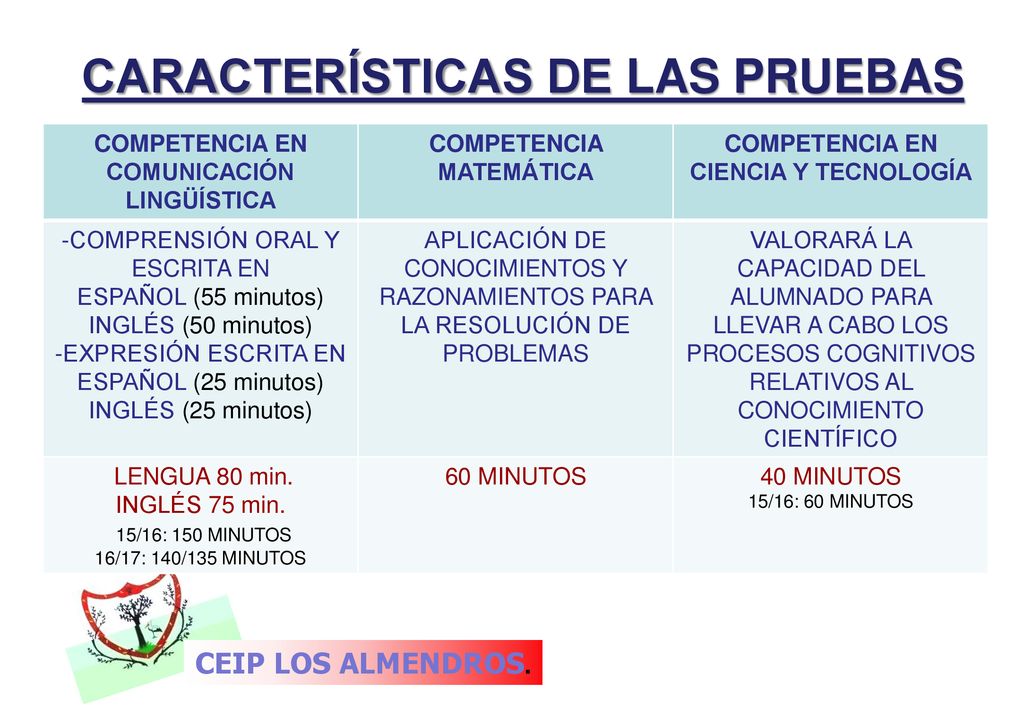 CARACTERÍSTICAS DE LAS PRUEBAS

| COMPETENCIA EN COMUNICACIÓN LINGÜÍSTICA | COMPETENCIA MATEMÁTICA | COMPETENCIA EN CIENCIA Y TECNOLOGÍA |
|---|---|---|
| -COMPRENSIÓN ORAL Y ESCRITA EN ESPAÑOL (55 minutos) INGLÉS (50 minutos) -EXPRESIÓN ESCRITA EN ESPAÑOL (25 minutos) INGLÉS (25 minutos) | APLICACIÓN DE CONOCIMIENTOS Y RAZONAMIENTOS PARA LA RESOLUCIÓN DE PROBLEMAS | VALORARÁ LA CAPACIDAD DEL ALUMNADO PARA LLEVAR A CABO LOS PROCESOS COGNITIVOS RELATIVOS AL CONOCIMIENTO CIENTÍFICO |
| LENGUA 80 min. INGLÉS 75 min. 15/16: 150 MINUTOS 16/17: 140/135 MINUTOS | 60 MINUTOS | 40 MINUTOS 15/16: 60 MINUTOS |

CEIP LOS ALMENDROS.